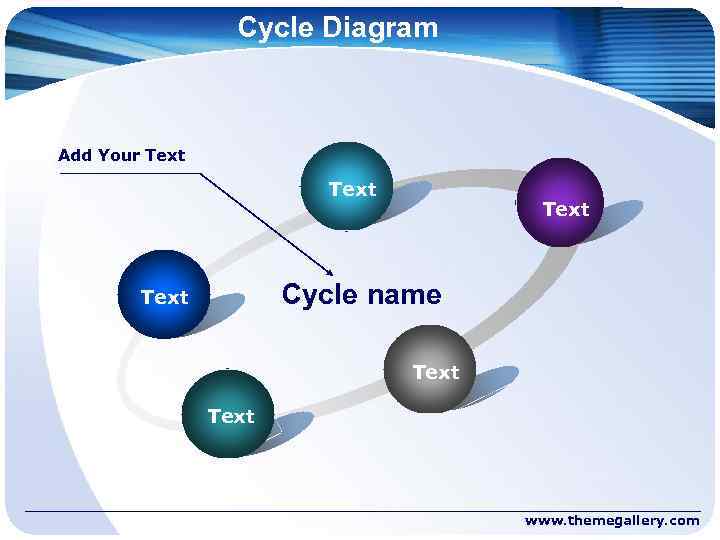 Cycle Diagram

Add Your Text

Text

Text

Text

Cycle name

Text

Text

www.themegallery.com